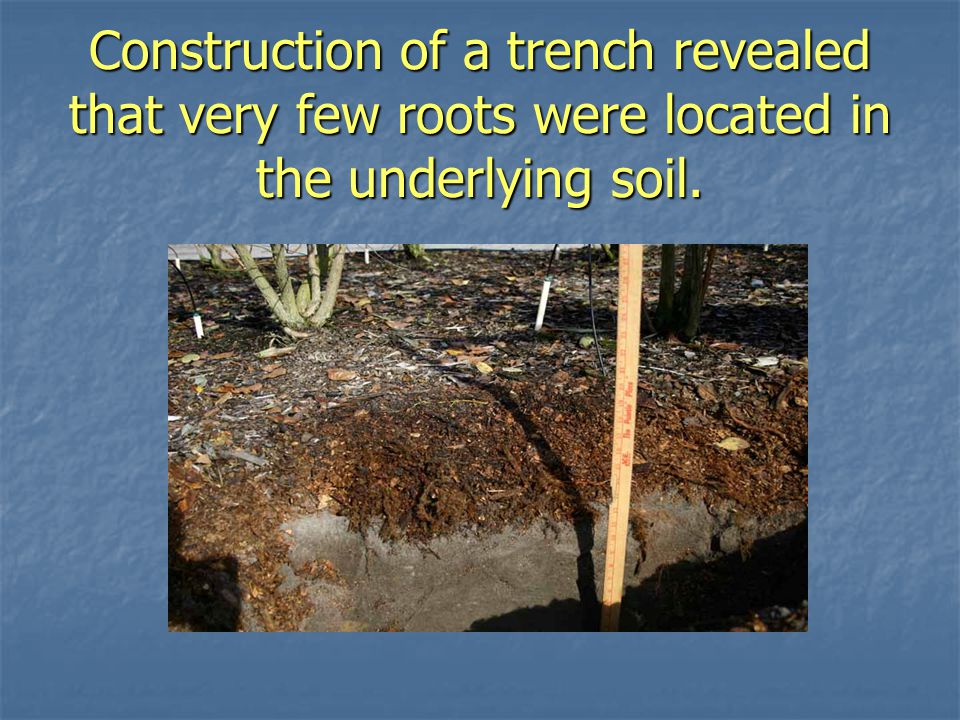 Construction of a trench revealed that very few roots were located in the underlying soil.